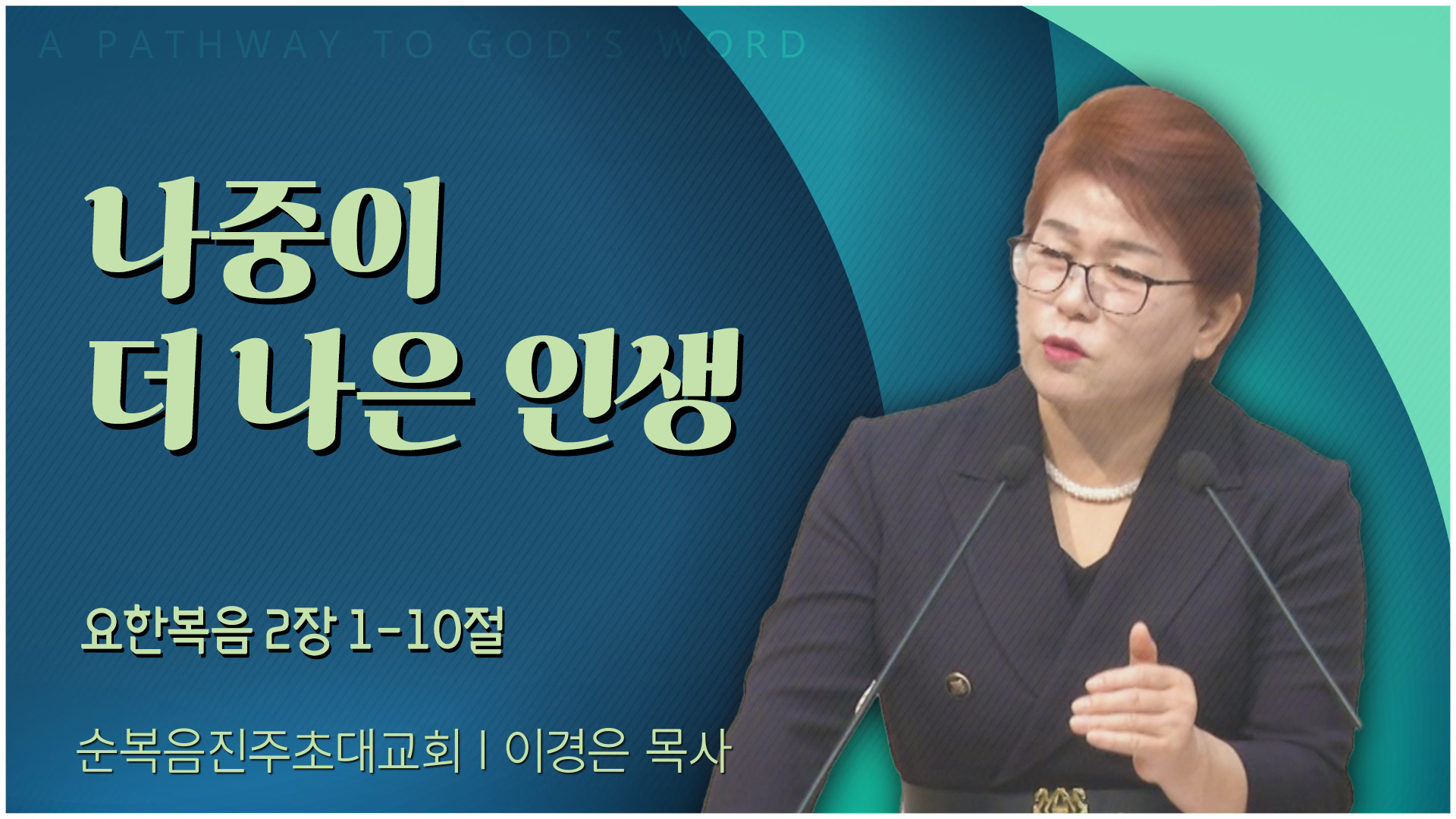 A PATHWAY TO GOD'S WORD

나중이
더 나은 인생

요한복음 2장 1-10절

순복음진주초대교회 | 이경은 목사